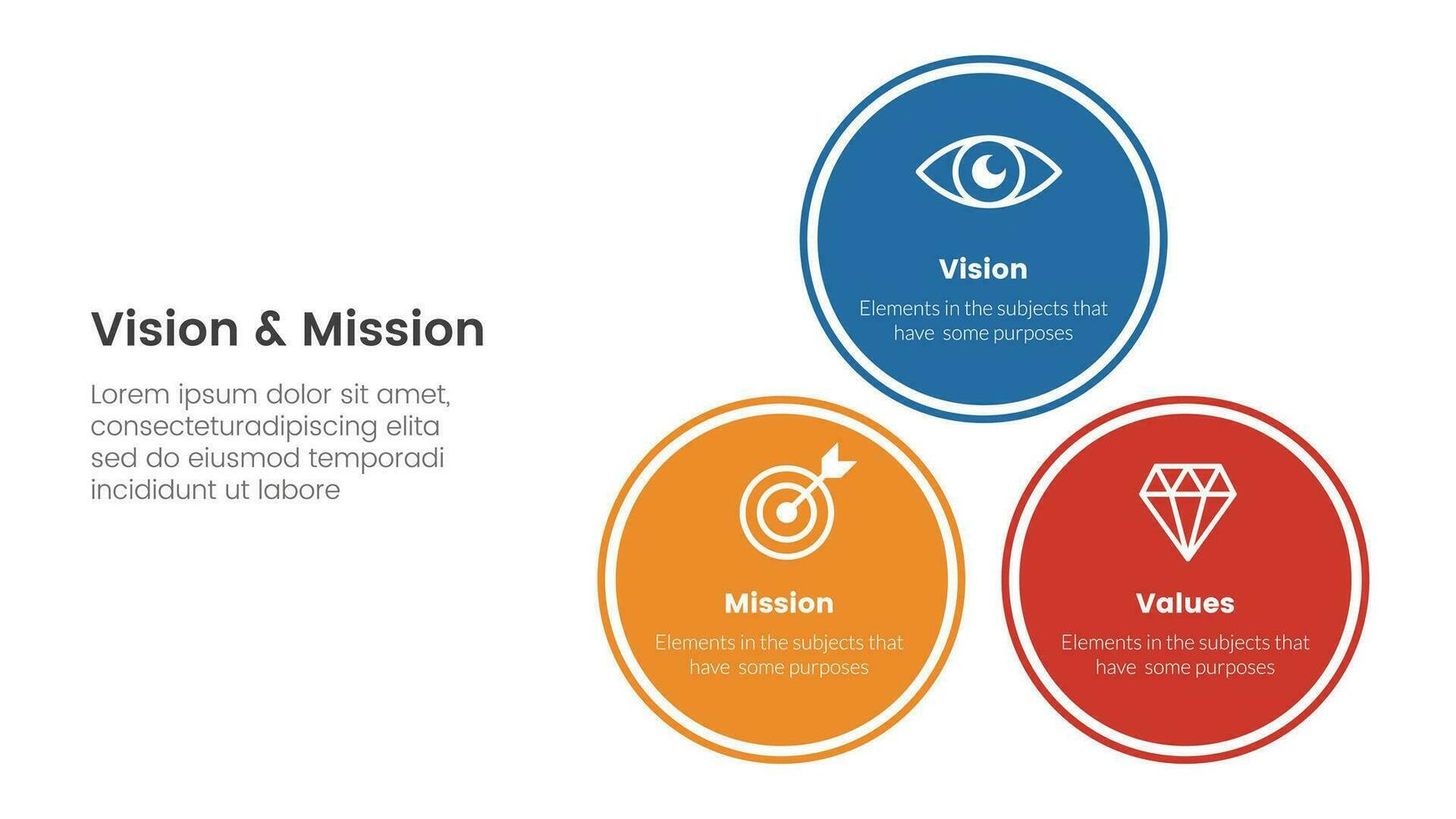 Vision & Mission

Lorem ipsum dolor sit amet, consecteturadipiscing elita sed do eiusmod temporadi incididunt ut labore

Vision

Elements in the subjects that have some purposes

Mission

Elements in the subjects that have some purposes

Values

Elements in the subjects that have some purposes